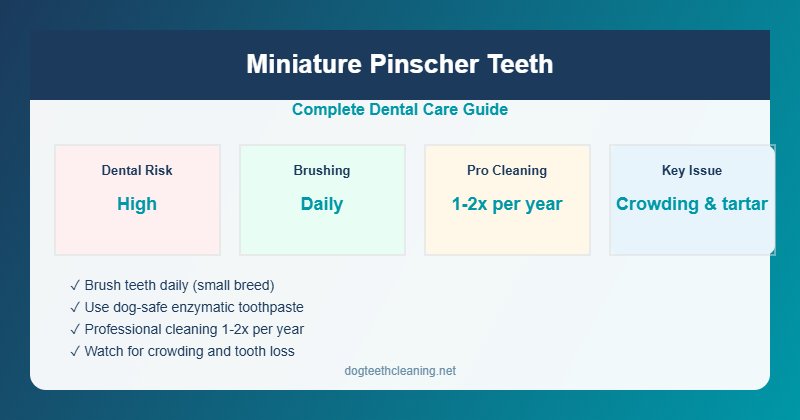 Miniature Pinscher Teeth

Complete Dental Care Guide

Dental Risk
High

Brushing
Daily

Pro Cleaning
1-2x per year

Key Issue
Crowding & tartar

✓ Brush teeth daily (small breed)
✓ Use dog-safe enzymatic toothpaste
✓ Professional cleaning 1-2x per year
✓ Watch for crowding and tooth loss

dogteethcleaning.net